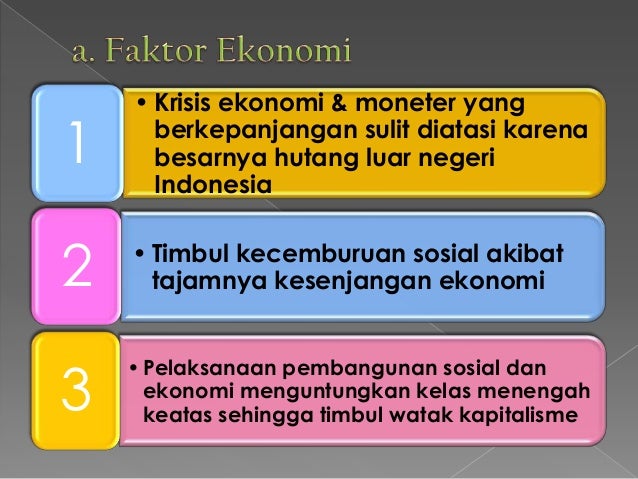 a. Faktor Ekonomi

1

• Krisis ekonomi & moneter yang berkepanjangan sulit diatasi karena besarnya hutang luar negeri Indonesia

2

• Timbul kecemburuan sosial akibat tajamnya kesenjangan ekonomi

3

• Pelaksanaan pembangunan sosial dan ekonomi menguntungkan kelas menengah keatas sehingga timbul watak kapitalisme